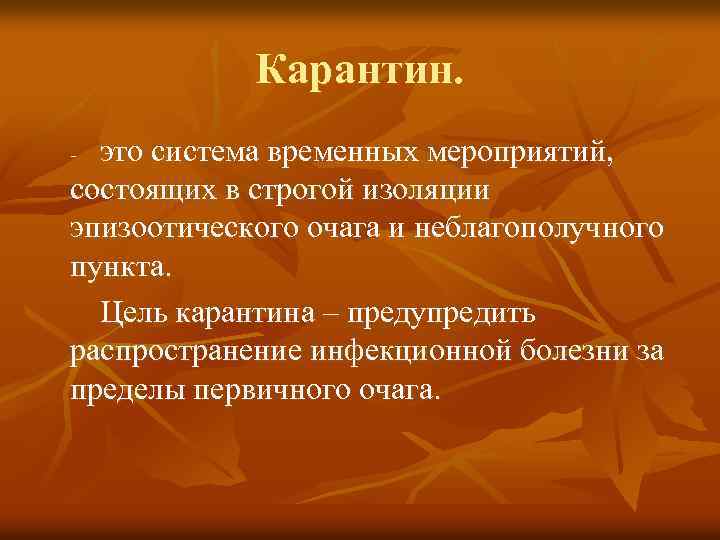 Карантин.

- это система временных мероприятий, состоящих в строгой изоляции эпизоотического очага и неблагополучного пункта.

Цель карантина – предупредить распространение инфекционной болезни за пределы первичного очага.